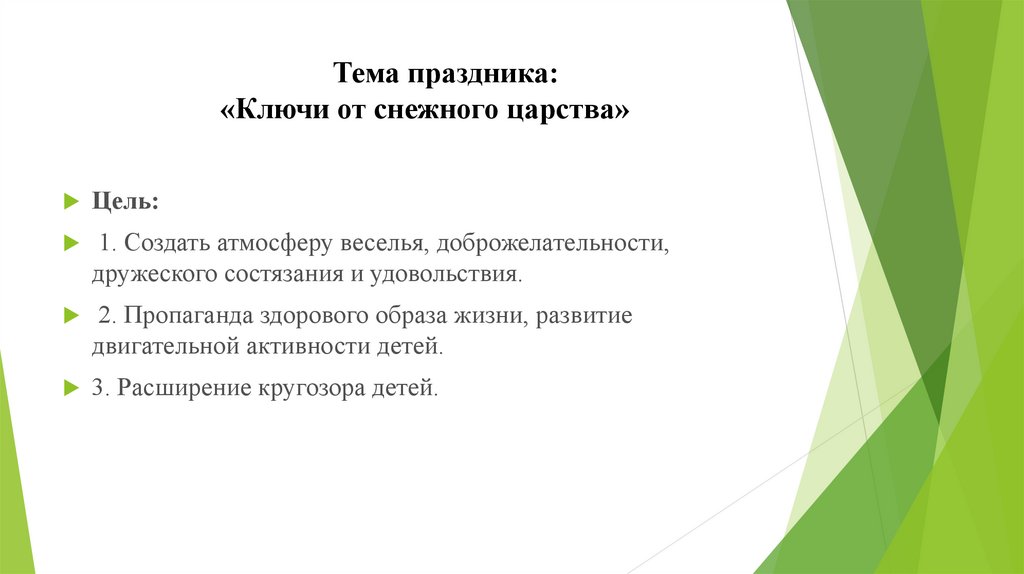 Тема праздника:
«Ключи от снежного царства»

Цель:

1. Создать атмосферу веселья, доброжелательности, дружеского состязания и удовольствия.

2. Пропаганда здорового образа жизни, развитие двигательной активности детей.

3. Расширение кругозора детей.